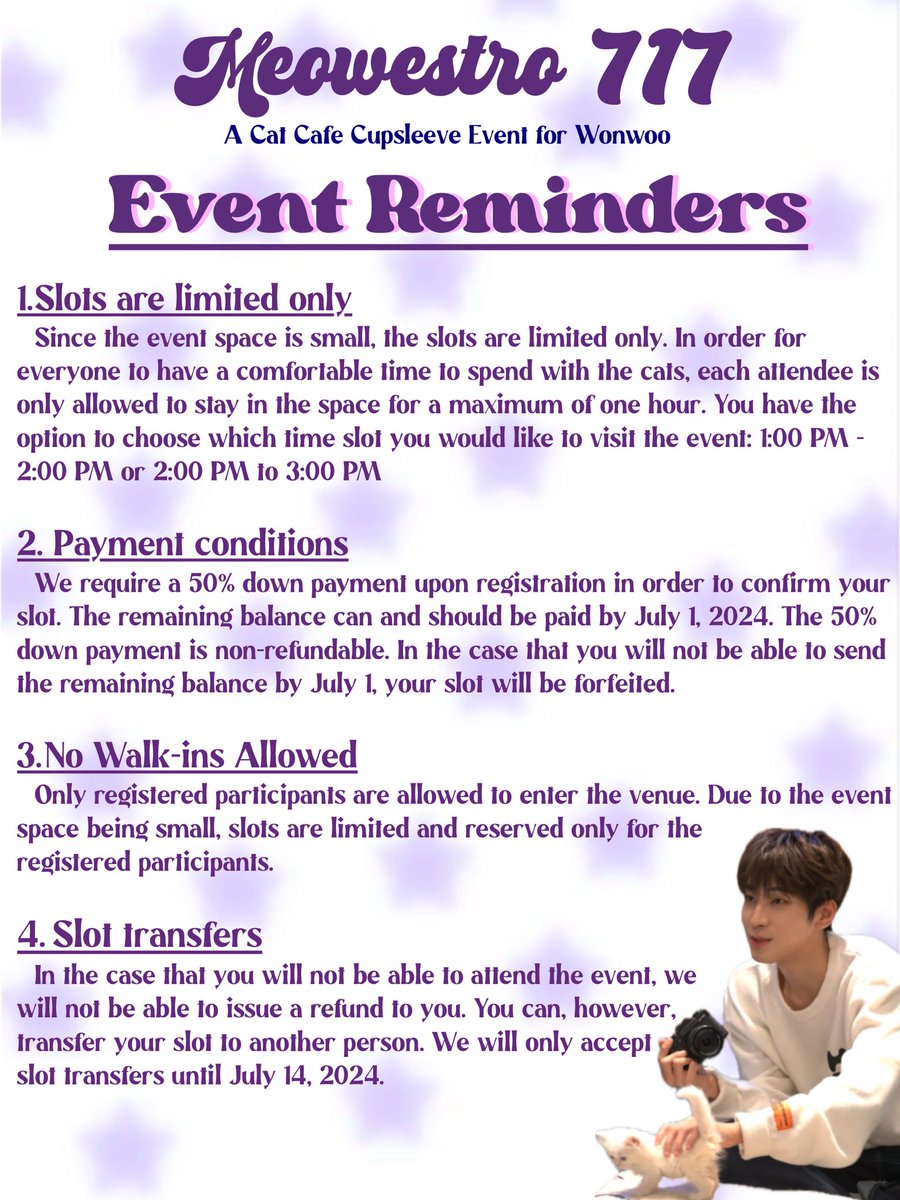 Meowestro 717
A Cat Cafe Cupsleeve Event for Wonwoo

Event Reminders

1.Slots are limited only
Since the event space is small, the slots are limited only. In order for everyone to have a comfortable time to spend with the cats, each attendee is only allowed to stay in the space for a maximum of one hour. You have the option to choose which time slot you would like to visit the event: 1:00 PM - 2:00 PM or 2:00 PM to 3:00 PM

2. Payment conditions
We require a 50% down payment upon registration in order to confirm your slot. The remaining balance can and should be paid by July 1, 2024. The 50% down payment is non-refundable. In the case that you will not be able to send the remaining balance by July 1, your slot will be forfeited.

3.No Walk-ins Allowed
Only registered participants are allowed to enter the venue. Due to the event space being small, slots are limited and reserved only for the registered participants.

4. Slot transfers
In the case that you will not be able to attend the event, we will not be able to issue a refund to you. You can, however, transfer your slot to another person. We will only accept slot transfers until July 14, 2024.